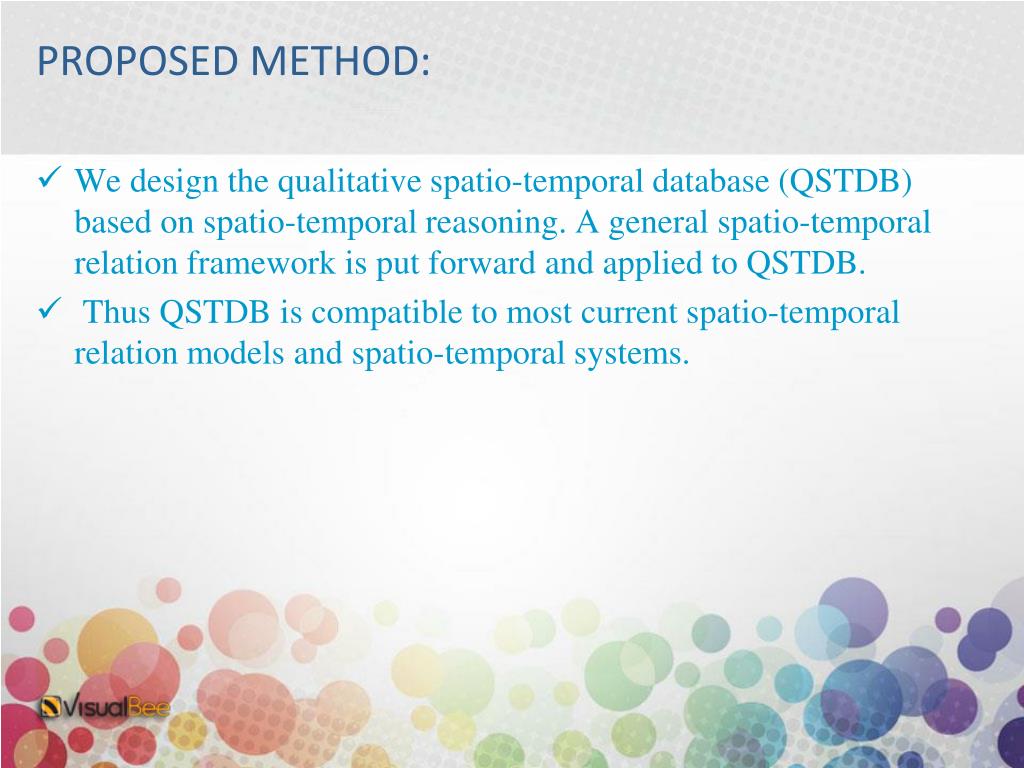 PROPOSED METHOD:

✓ We design the qualitative spatio-temporal database (QSTDB) based on spatio-temporal reasoning. A general spatio-temporal relation framework is put forward and applied to QSTDB.

✓ Thus QSTDB is compatible to most current spatio-temporal relation models and spatio-temporal systems.

VisualBee